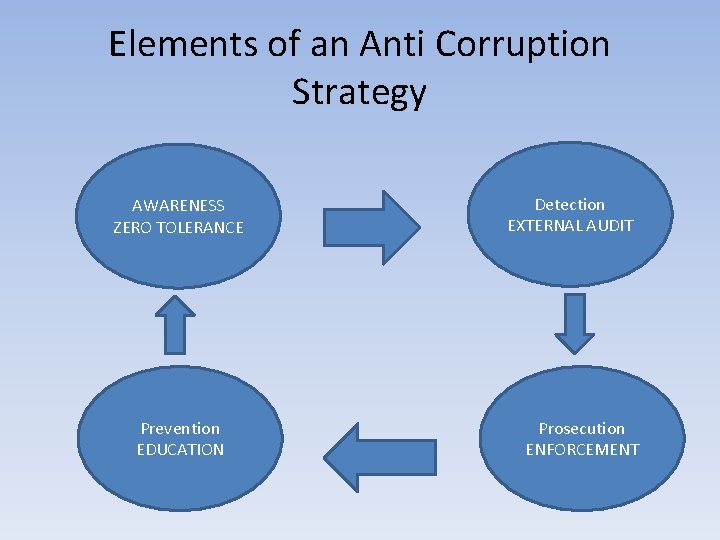 Elements of an Anti Corruption Strategy

AWARENESS
ZERO TOLERANCE

Detection
EXTERNAL AUDIT

Prosecution
ENFORCEMENT

Prevention
EDUCATION